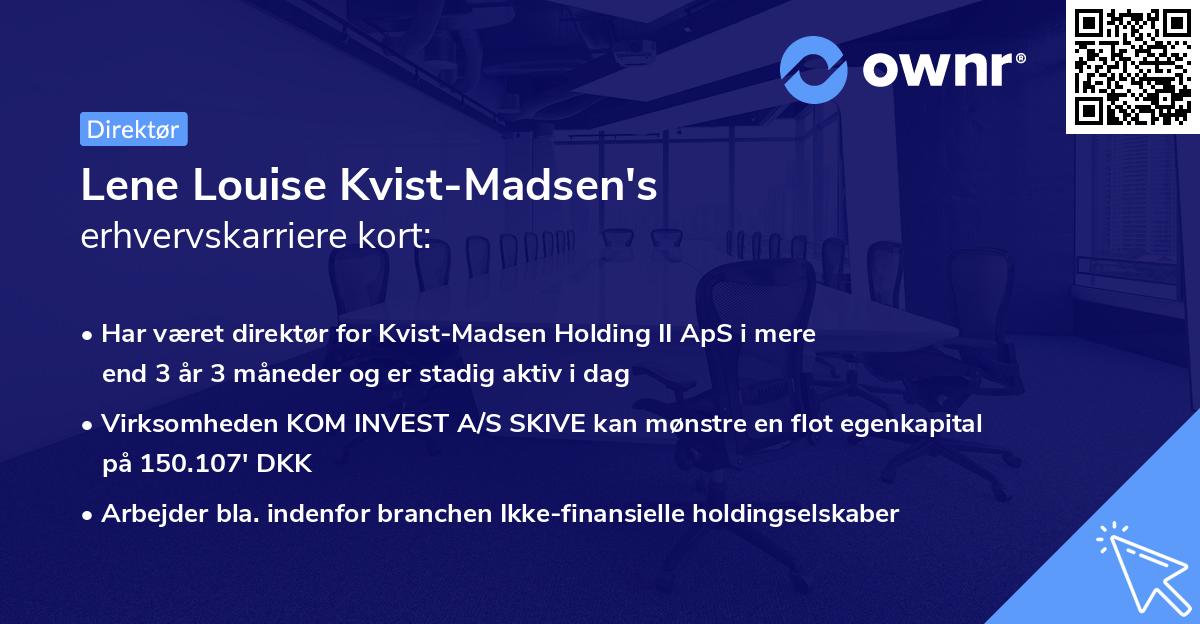 ownr®

Direktør

Lene Louise Kvist-Madsen's
erhvervskarriere kort:

• Har været direktør for Kvist-Madsen Holding II ApS i mere end 3 år 3 måneder og er stadig aktiv i dag

• Virksomheden KOM INVEST A/S SKIVE kan mønstre en flot egenkapital på 150.107' DKK

• Arbejder bla. indenfor branchen Ikke-finansielle holdingselskaber